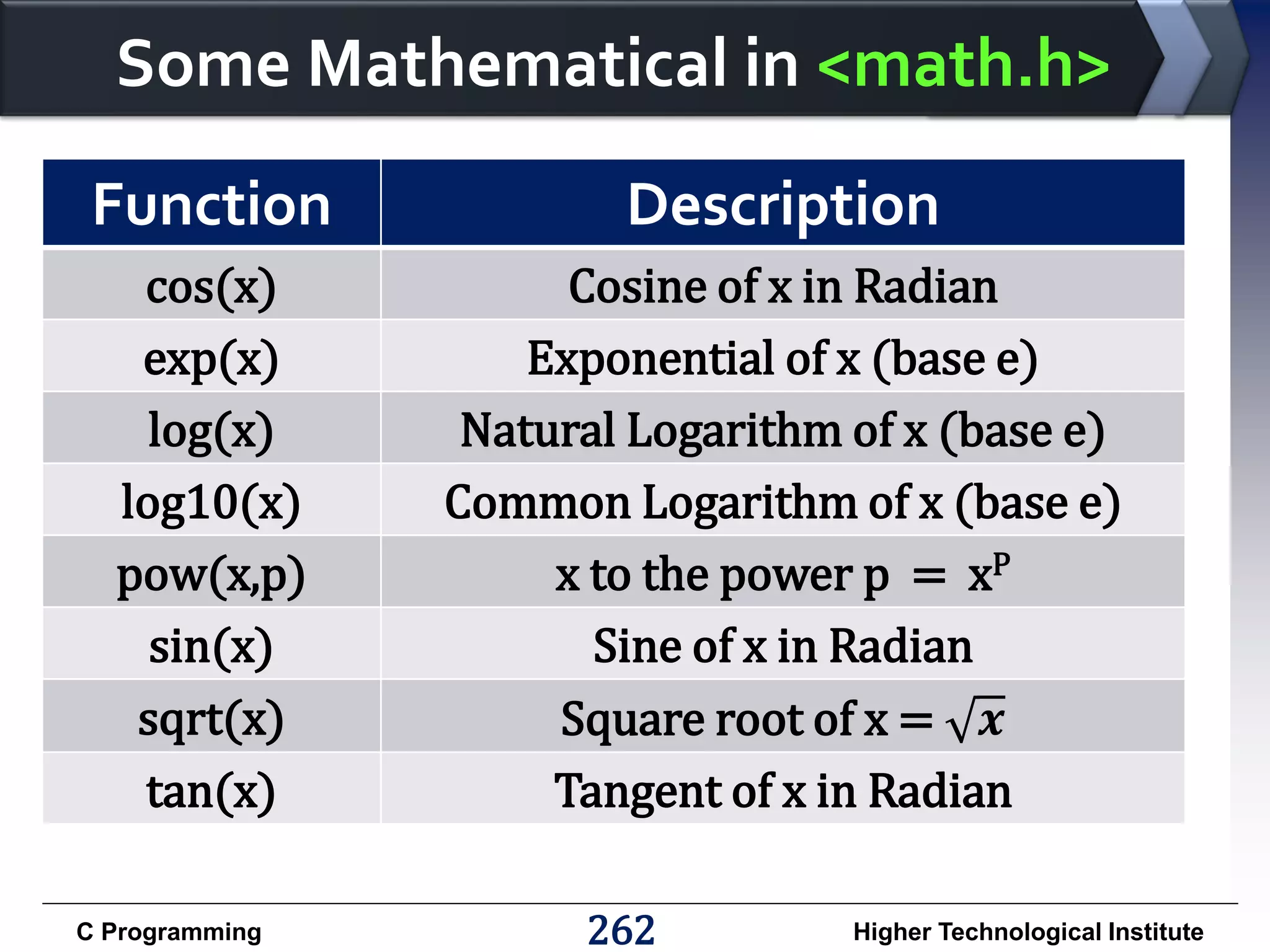 Some Mathematical in <math.h>

| Function | Description |
|---|---|
| cos(x) | Cosine of x in Radian |
| exp(x) | Exponential of x (base e) |
| log(x) | Natural Logarithm of x (base e) |
| log10(x) | Common Logarithm of x (base e) |
| pow(x,p) | x to the power p $= x^P$ |
| sin(x) | Sine of x in Radian |
| sqrt(x) | Square root of x $= \sqrt{x}$ |
| tan(x) | Tangent of x in Radian |

C Programming    262    Higher Technological Institute